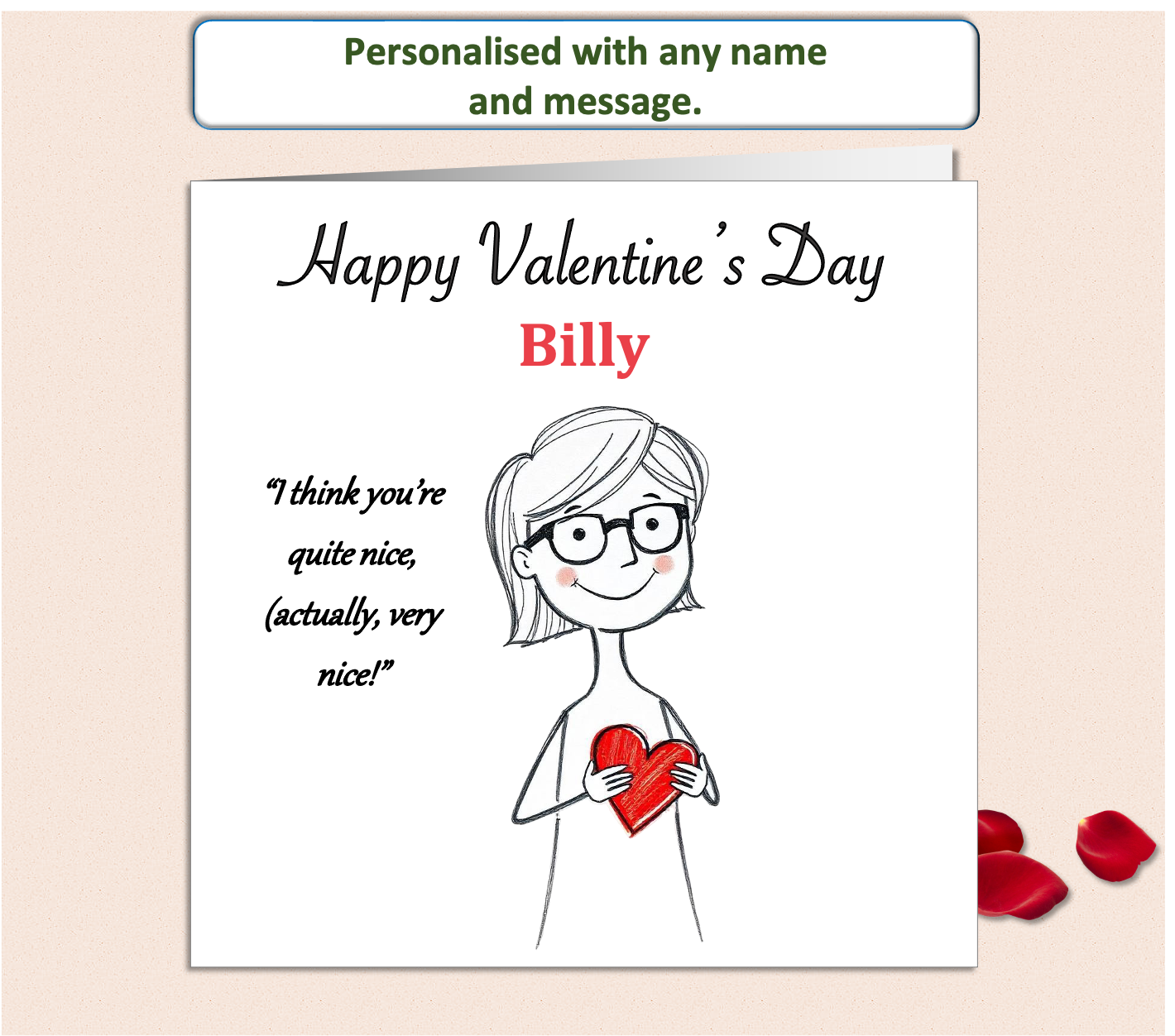 Personalised with any name and message.

Happy Valentine's Day

Billy

"I think you're quite nice, (actually, very nice!"